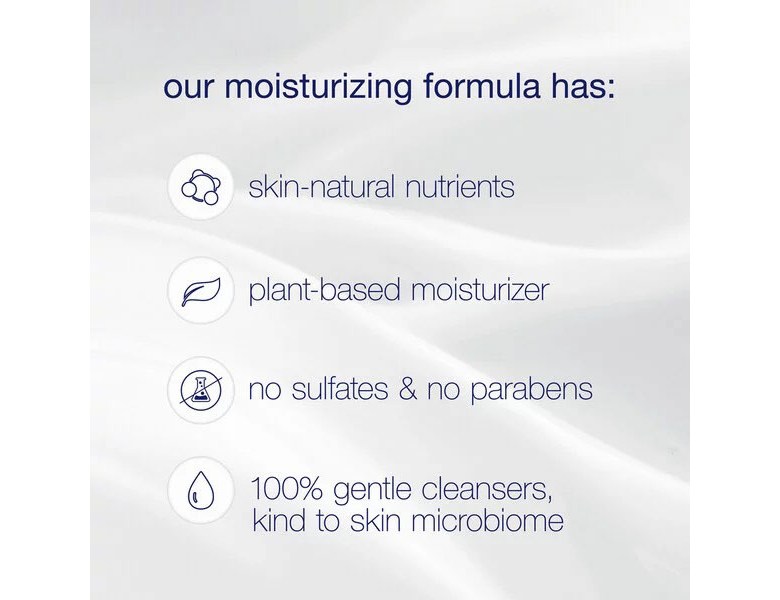 our moisturizing formula has:

skin-natural nutrients

plant-based moisturizer

no sulfates & no parabens

100% gentle cleansers, kind to skin microbiome